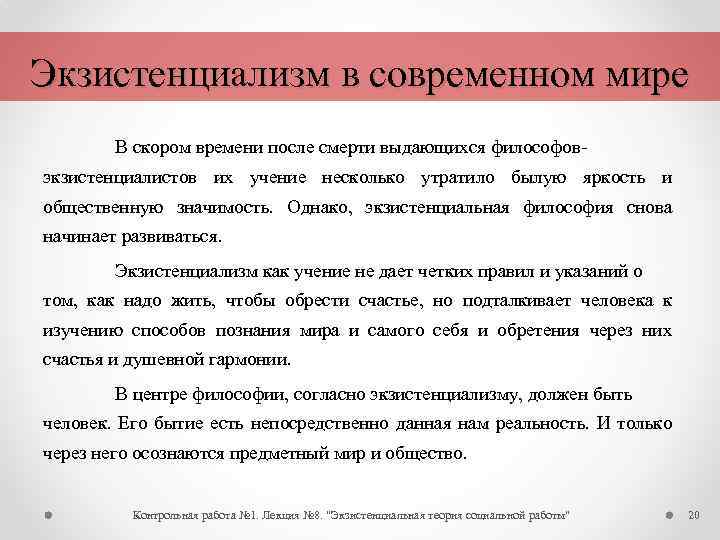 Экзистенциализм в современном мире

В скором времени после смерти выдающихся философов-экзистенциалистов их учение несколько утратило былую яркость и общественную значимость. Однако, экзистенциальная философия снова начинает развиваться.

Экзистенциализм как учение не дает четких правил и указаний о том, как надо жить, чтобы обрести счастье, но подталкивает человека к изучению способов познания мира и самого себя и обретения через них счастья и душевной гармонии.

В центре философии, согласно экзистенциализму, должен быть человек. Его бытие есть непосредственно данная нам реальность. И только через него осознаются предметный мир и общество.

Контрольная работа №1. Лекция №8. "Экзистенциальная теория социальной работы"

20